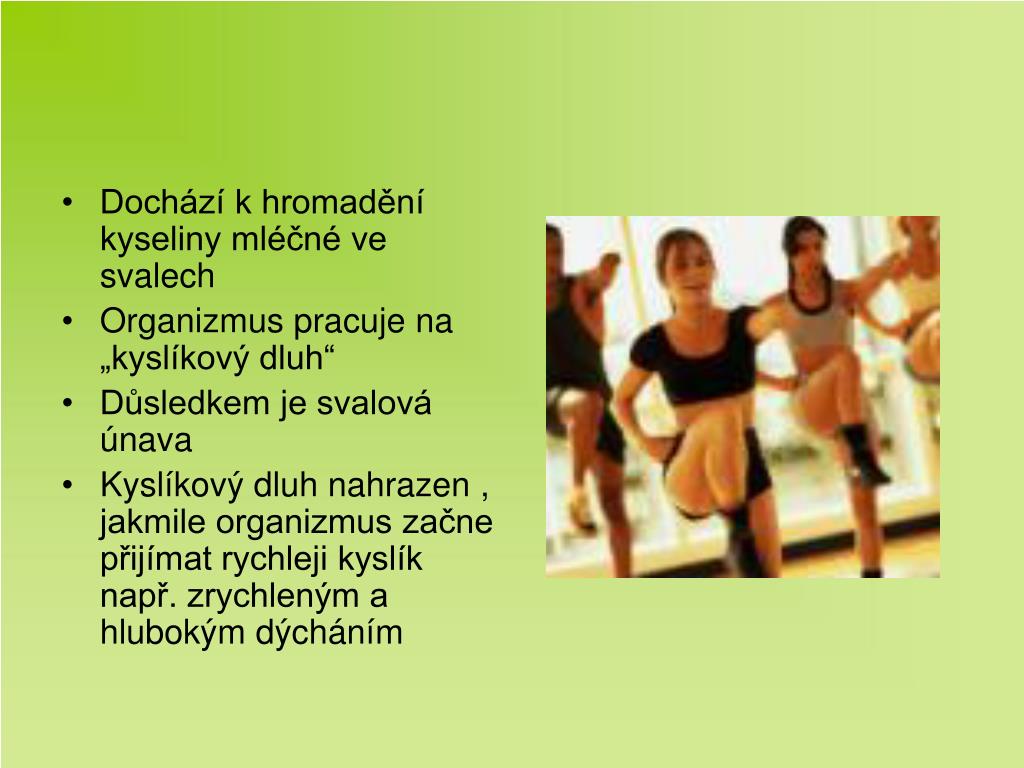 • Dochází k hromadění kyseliny mléčné ve svalech
• Organizmus pracuje na „kyslíkový dluh“
• Důsledkem je svalová únava
• Kyslíkový dluh nahrazen , jakmile organizmus začne přijímat rychleji kyslík např. zrychleným a hlubokým dýcháním